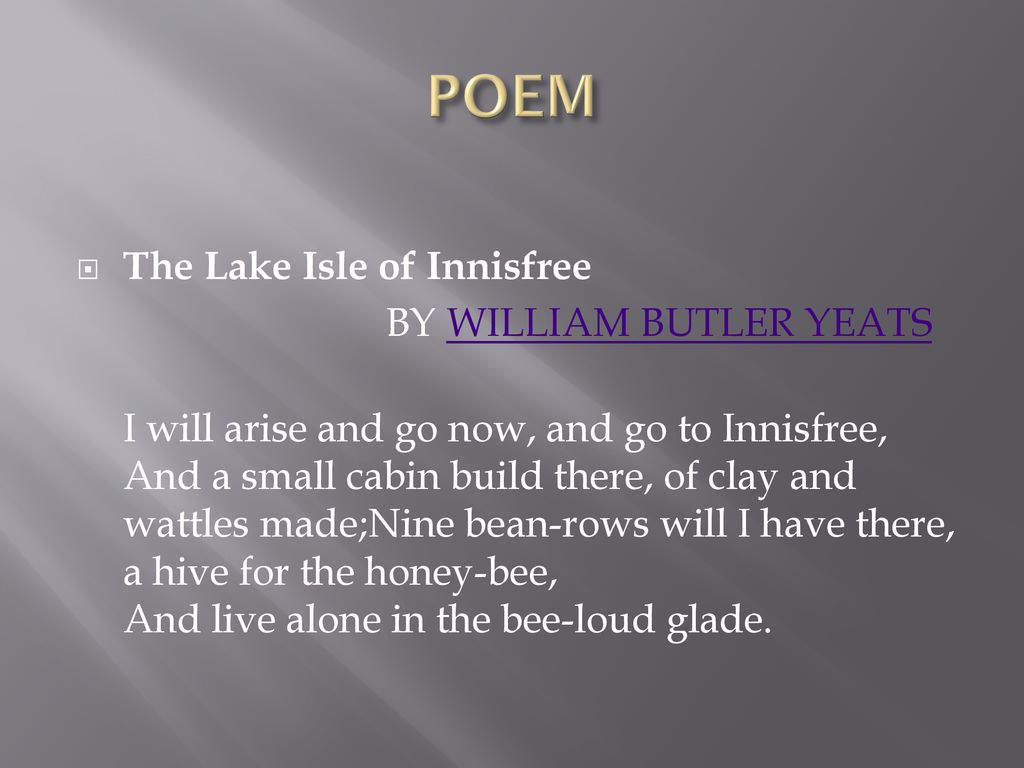 POEM

The Lake Isle of Innisfree

BY WILLIAM BUTLER YEATS

I will arise and go now, and go to Innisfree,
And a small cabin build there, of clay and wattles made;Nine bean-rows will I have there, a hive for the honey-bee,
And live alone in the bee-loud glade.